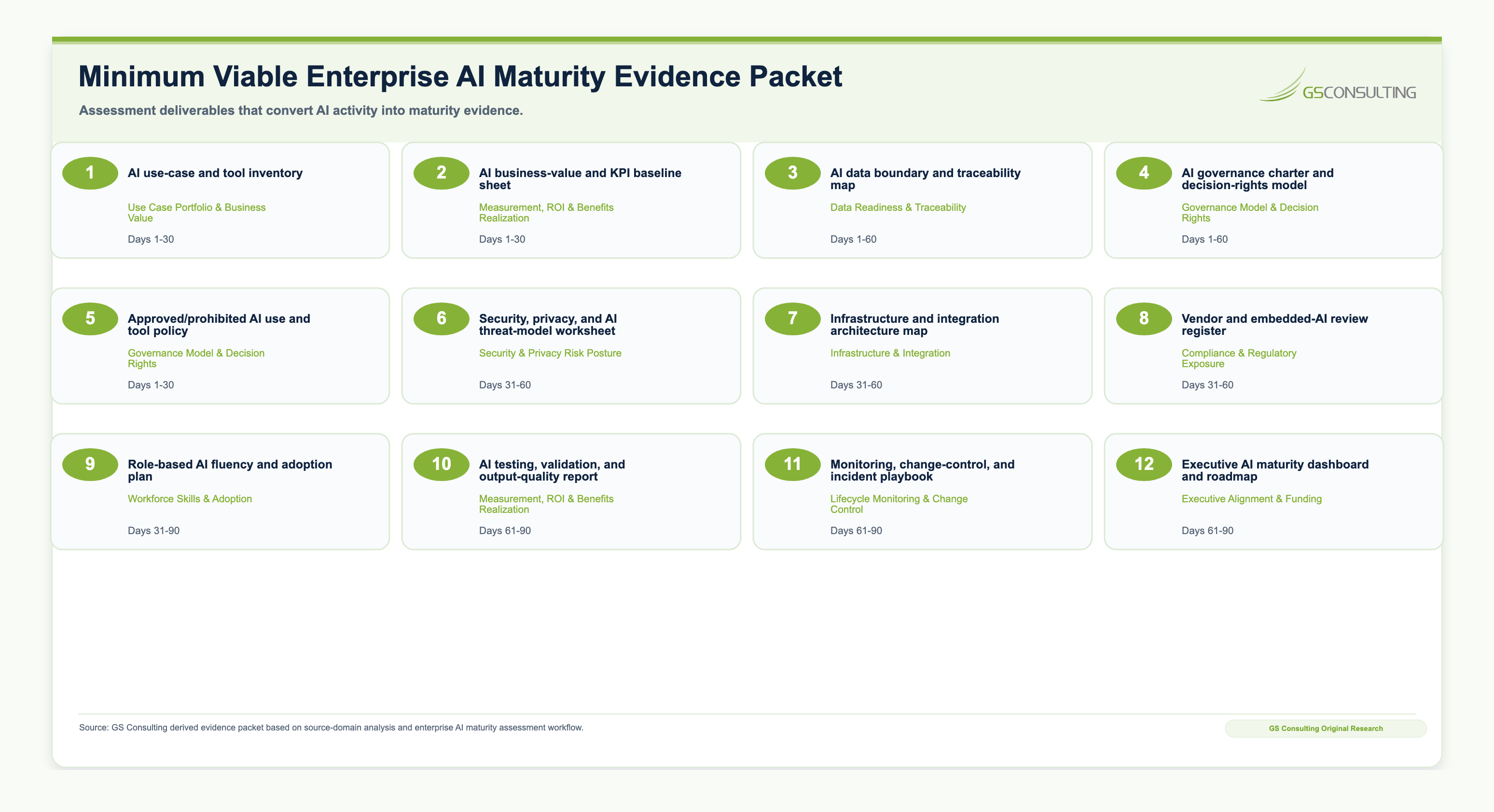 Minimum Viable Enterprise AI Maturity Evidence Packet

Assessment deliverables that convert AI activity into maturity evidence.

GSCONSULTING

1
AI use-case and tool inventory
Use Case Portfolio & Business Value
Days 1-30

2
AI business-value and KPI baseline sheet
Measurement, ROI & Benefits Realization
Days 1-30

3
AI data boundary and traceability map
Data Readiness & Traceability
Days 1-60

4
AI governance charter and decision-rights model
Governance Model & Decision Rights
Days 1-60

5
Approved/prohibited AI use and tool policy
Governance Model & Decision Rights
Days 1-30

6
Security, privacy, and AI threat-model worksheet
Security & Privacy Risk Posture
Days 31-60

7
Infrastructure and integration architecture map
Infrastructure & Integration
Days 31-60

8
Vendor and embedded-AI review register
Compliance & Regulatory Exposure
Days 31-60

9
Role-based AI fluency and adoption plan
Workforce Skills & Adoption
Days 31-90

10
AI testing, validation, and output-quality report
Measurement, ROI & Benefits Realization
Days 61-90

11
Monitoring, change-control, and incident playbook
Lifecycle Monitoring & Change Control
Days 61-90

12
Executive AI maturity dashboard and roadmap
Executive Alignment & Funding
Days 61-90

Source: GS Consulting derived evidence packet based on source-domain analysis and enterprise AI maturity assessment workflow.

GS Consulting Original Research